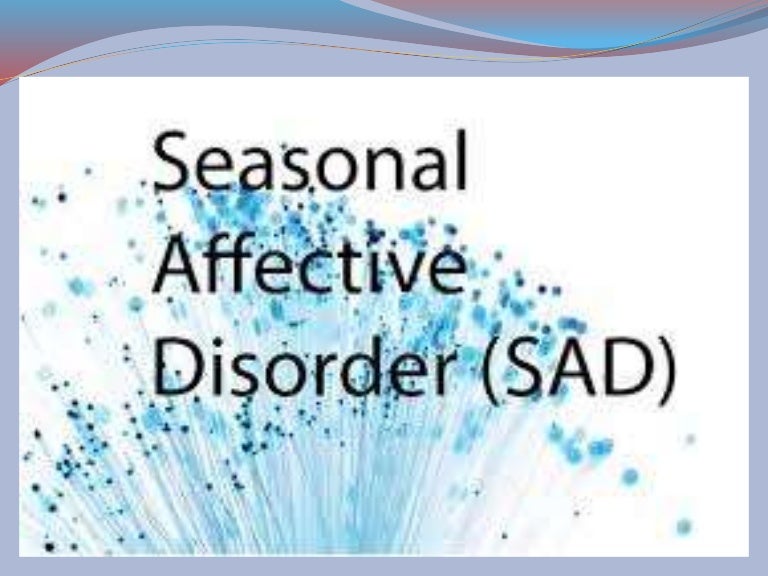 Seasonal Affective Disorder (SAD)